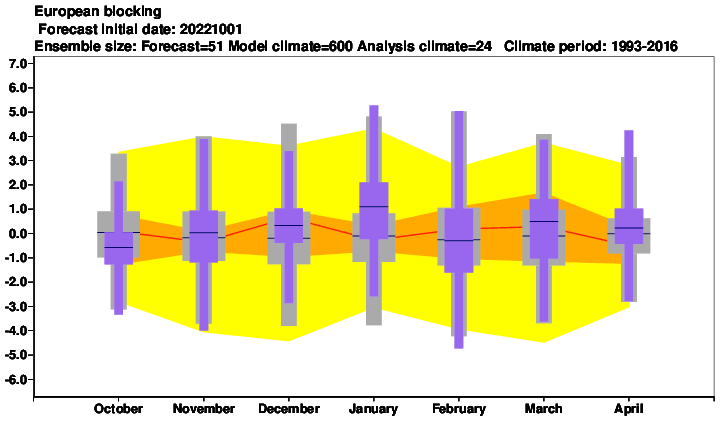 European blocking
Forecast initial date: 20221001
Ensemble size: Forecast=51 Model climate=600 Analysis climate=24 Climate period: 1993-2016

7.0
6.0
5.0
4.0
3.0
2.0
1.0
0.0
-1.0
-2.0
-3.0
-4.0
-5.0
-6.0

October
November
December
January
February
March
April